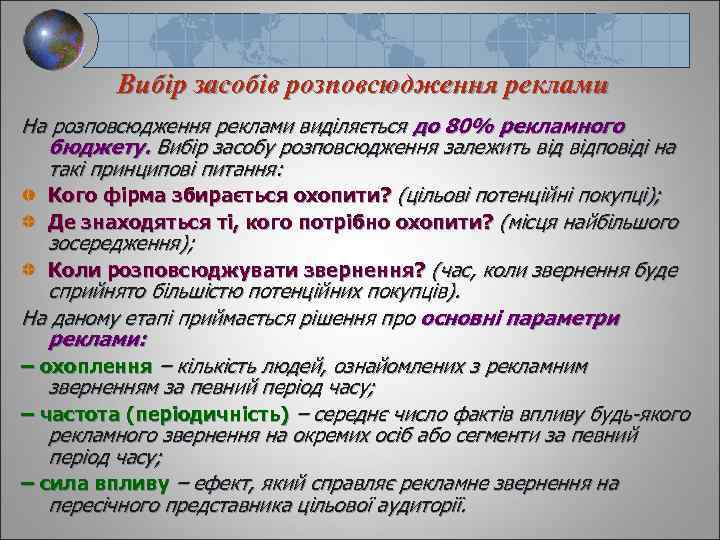 Вибір засобів розповсюдження реклами

На розповсюдження реклами виділяється до 80% рекламного бюджету. Вибір засобу розповсюдження залежить від відповіді на такі принципові питання:

Кого фірма збирається охопити? (цільові потенційні покупці);

Де знаходяться ті, кого потрібно охопити? (місця найбільшого зосередження);

Коли розповсюджувати звернення? (час, коли звернення буде сприйнято більшістю потенційних покупців).

На даному етапі приймається рішення про основні параметри реклами:

– охоплення – кількість людей, ознайомлених з рекламним зверненням за певний період часу;

– частота (періодичність) – середнє число фактів впливу будь-якого рекламного звернення на окремих осіб або сегменти за певний період часу;

– сила впливу – ефект, який справляє рекламне звернення на пересічного представника цільової аудиторії.